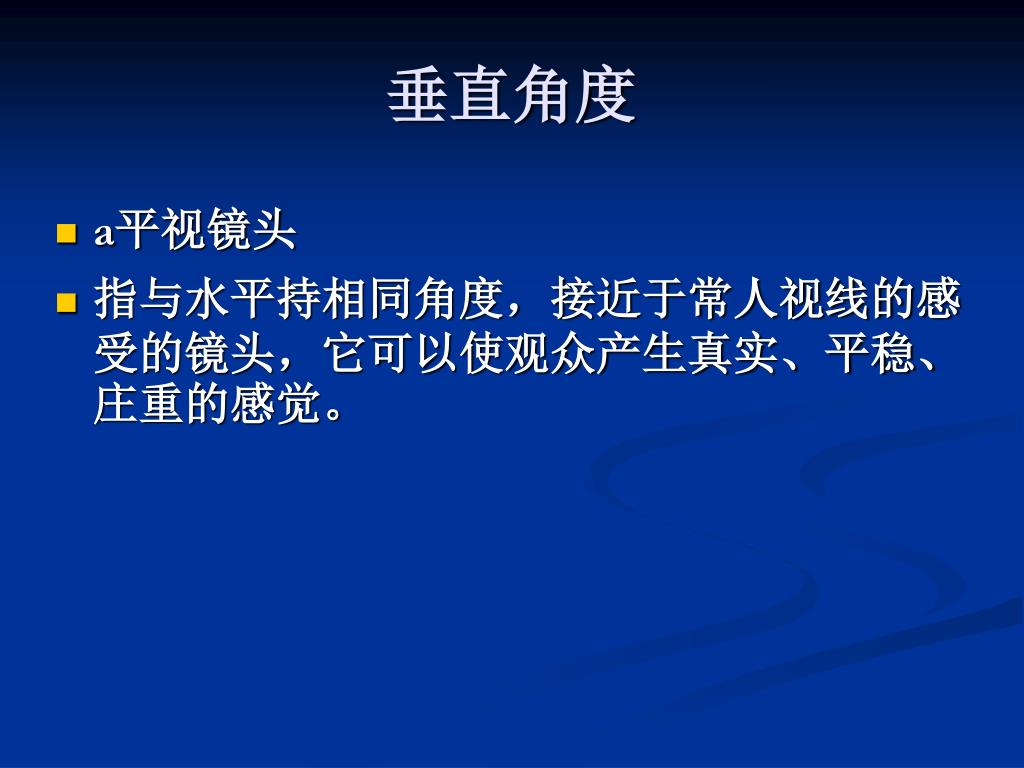 垂直角度

a平视镜头

指与水平持相同角度，接近于常人视线的感受的镜头，它可以使观众产生真实、平稳、庄重的感觉。